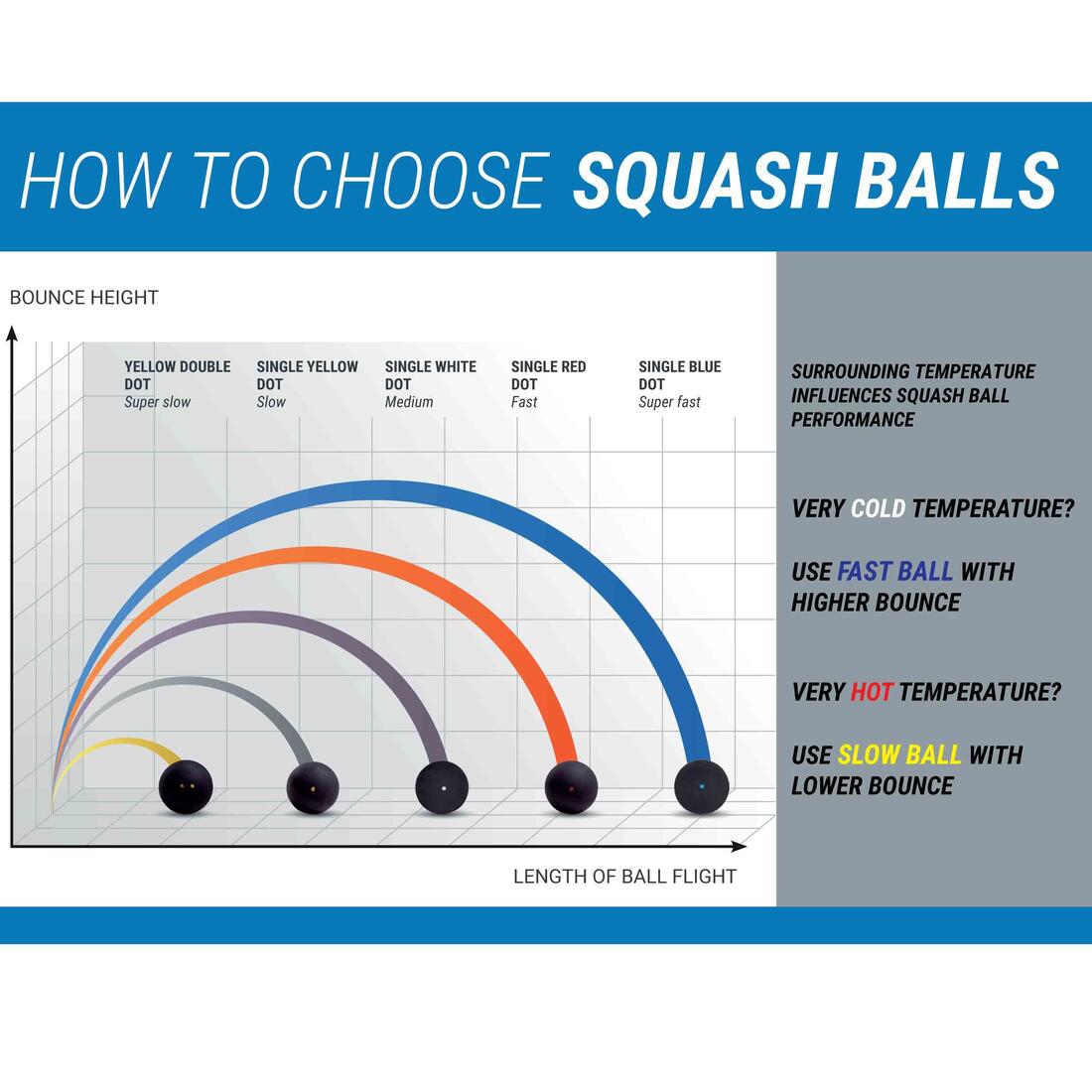 HOW TO CHOOSE SQUASH BALLS

BOUNCE HEIGHT

YELLOW DOUBLE DOT
Super slow

SINGLE YELLOW DOT
Slow

SINGLE WHITE DOT
Medium

SINGLE RED DOT
Fast

SINGLE BLUE DOT
Super fast

LENGTH OF BALL FLIGHT

SURROUNDING TEMPERATURE INFLUENCES SQUASH BALL PERFORMANCE

VERY COLD TEMPERATURE?

USE FAST BALL WITH HIGHER BOUNCE

VERY HOT TEMPERATURE?

USE SLOW BALL WITH LOWER BOUNCE